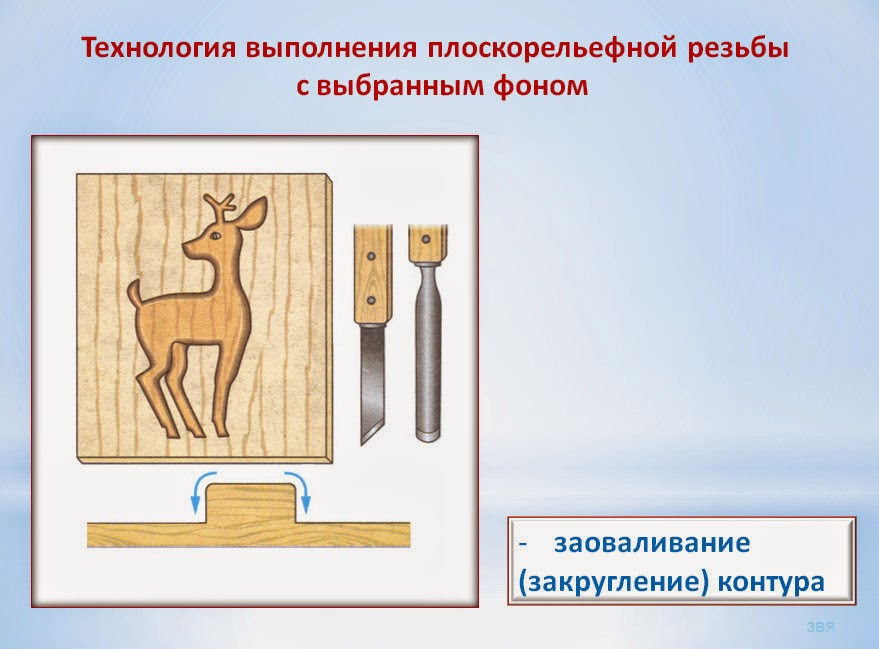 Технология выполнения плоскорельефной резьбы с выбранным фоном

- заоваливание (закругление) контура

ЗВЯ